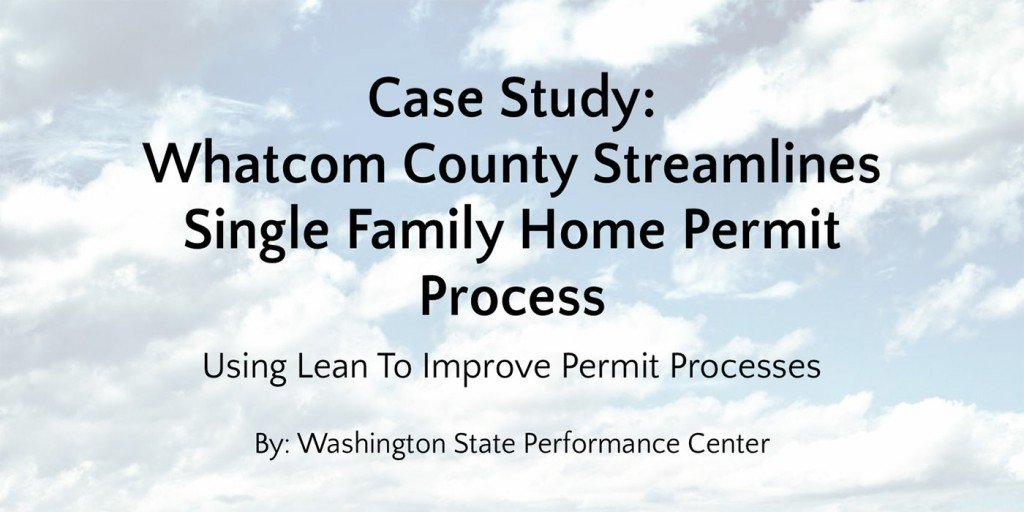 Case Study:
Whatcom County Streamlines Single Family Home Permit Process

Using Lean To Improve Permit Processes

By: Washington State Performance Center